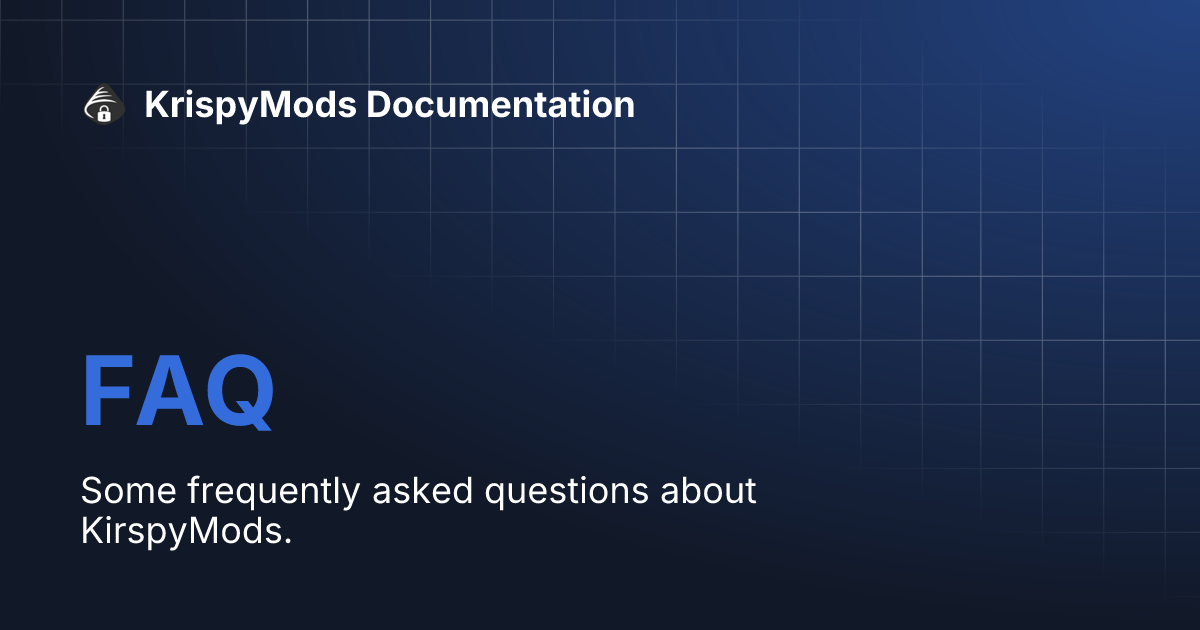 KrispyMods Documentation

FAQ

Some frequently asked questions about KirspyMods.